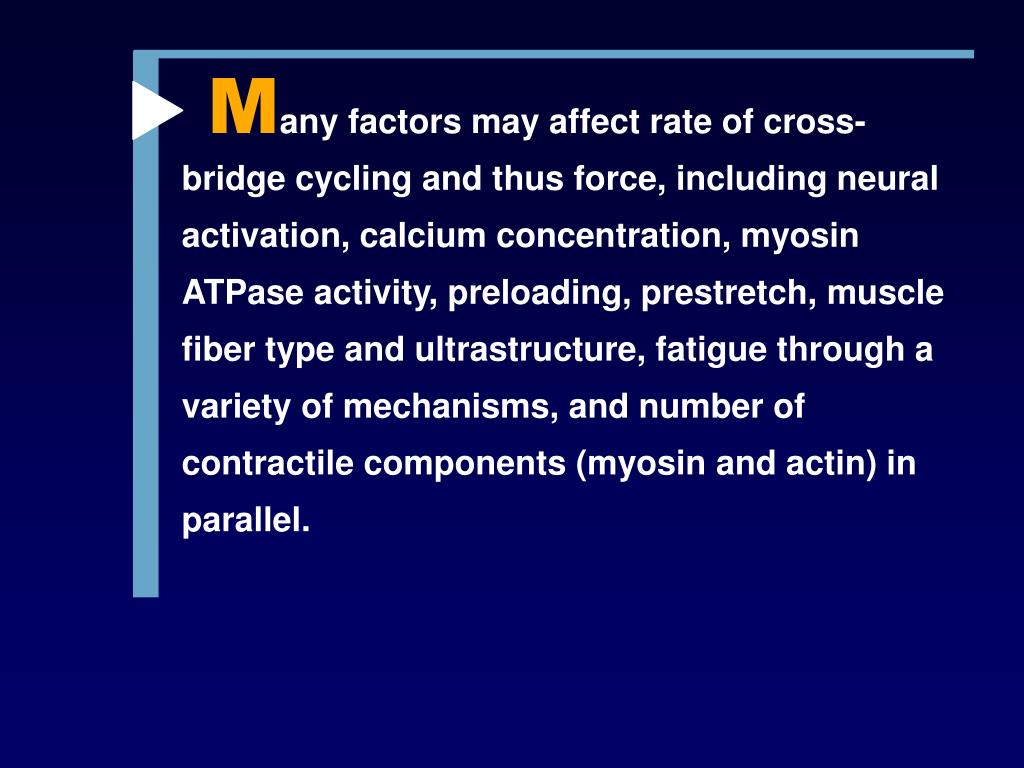 Many factors may affect rate of cross-bridge cycling and thus force, including neural activation, calcium concentration, myosin ATPase activity, preloading, prestretch, muscle fiber type and ultrastructure, fatigue through a variety of mechanisms, and number of contractile components (myosin and actin) in parallel.